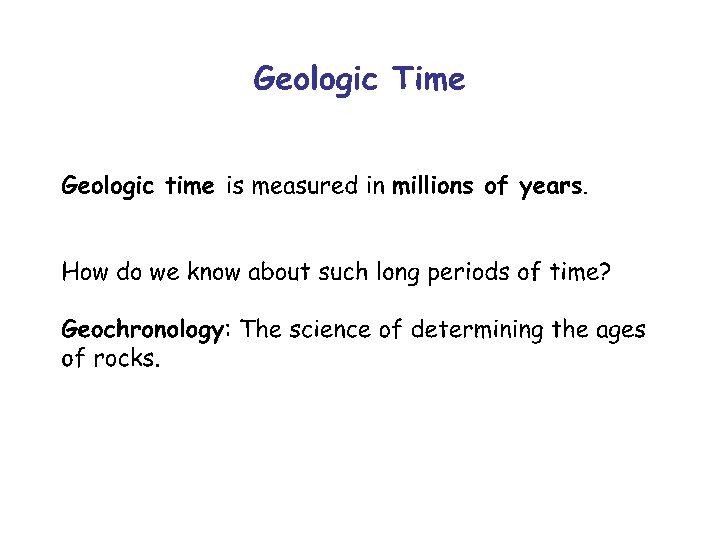 Geologic Time

Geologic time is measured in millions of years.

How do we know about such long periods of time?

Geochronology: The science of determining the ages of rocks.